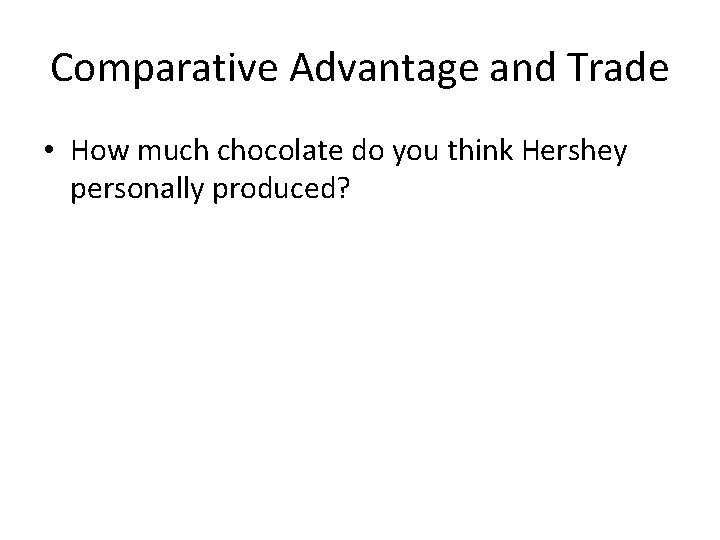 Comparative Advantage and Trade

• How much chocolate do you think Hershey personally produced?